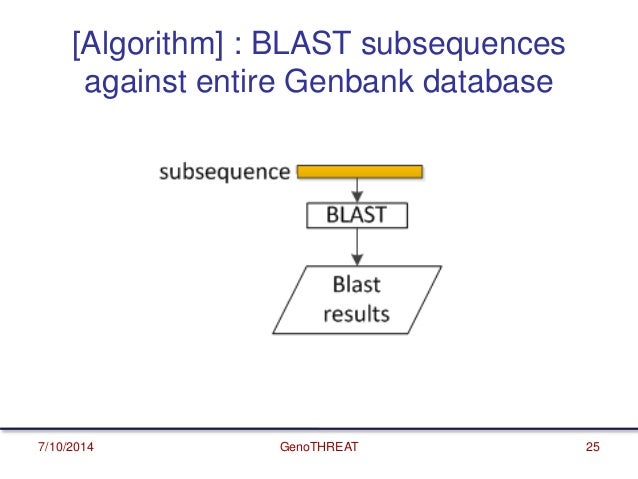 [Algorithm] : BLAST subsequences against entire Genbank database

subsequence

BLAST

Blast results

7/10/2014

GenoTHREAT

25